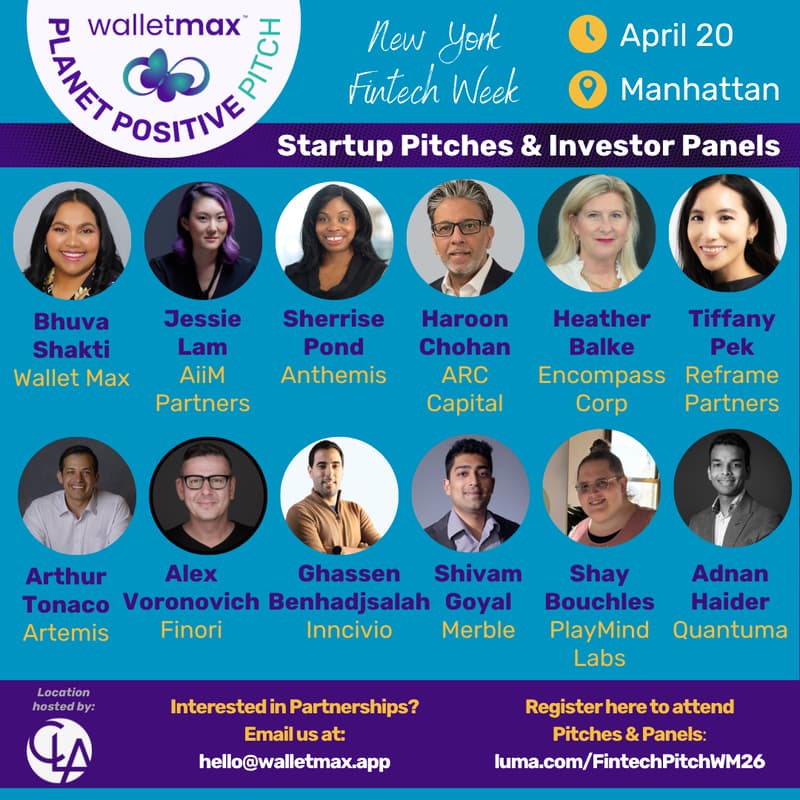 walletmax™
PLANET POSITIVE PITCH

New York Fintech Week

April 20
Manhattan

Startup Pitches & Investor Panels

Bhuva Shakti
Wallet Max

Jessie Lam
AiiM Partners

Sherrise Pond
Anthemis

Haroon Chohan
ARC Capital

Heather Balke
Encompass Corp

Tiffany Pek
Reframe Partners

Arthur Tonaco
Artemis

Alex Voronovich
Finori

Ghassen Benhadjsalah
Inncivio

Shivam Goyal
Merble

Shay Bouchles
PlayMind Labs

Adnan Haider
Quantuma

Location hosted by:
CLA

Interested in Partnerships?
Email us at:
hello@walletmax.app

Register here to attend
Pitches & Panels:
luma.com/FintechPitchWM26